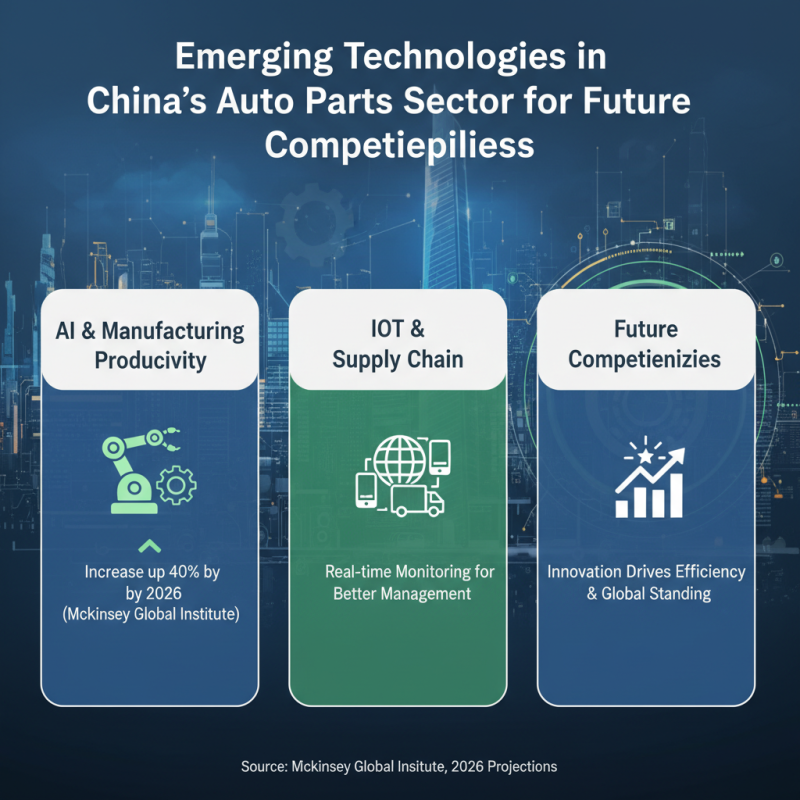 Emerging Technologies in China's Auto Parts Sector for Future Competiepiliess

AI & Manufacturing Producivity

Increase up 40% by by 2026 (Mckinsey Global Institute)

IOT & Supply Chain

Real-time Monitoring for Better Management

Future Competienizies

Innovation Drives Efficiency & Global Standing

Source: Mckinsey Global Insitute, 2026 Projections